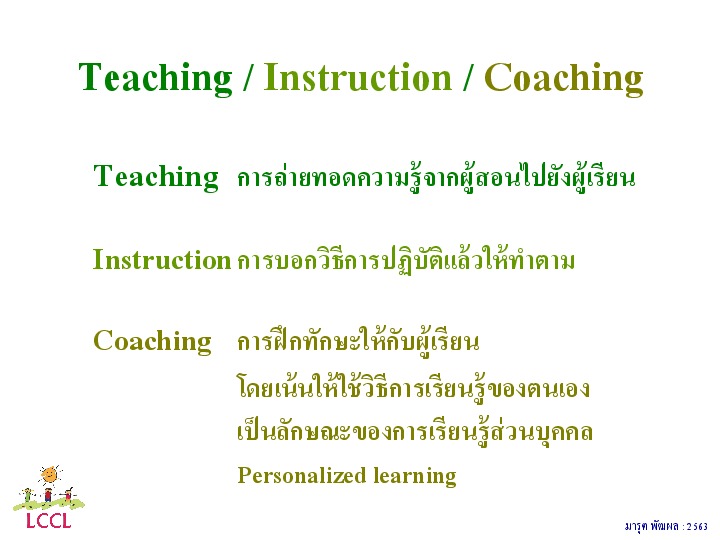 Teaching / Instruction / Coaching

Teaching การถ่ายทอดความรู้จากผู้สอนไปยังผู้เรียน

Instruction การบอกวิธีการปฏิบัติแล้วให้ทำตาม

Coaching การฝึกทักษะให้กับผู้เรียน
โดยเน้นให้ใช้วิธีการเรียนรู้ของตนเอง
เป็นลักษณะของการเรียนรู้ส่วนบุคคล
Personalized learning

LCCL

มารุต พัฒผล : 2563